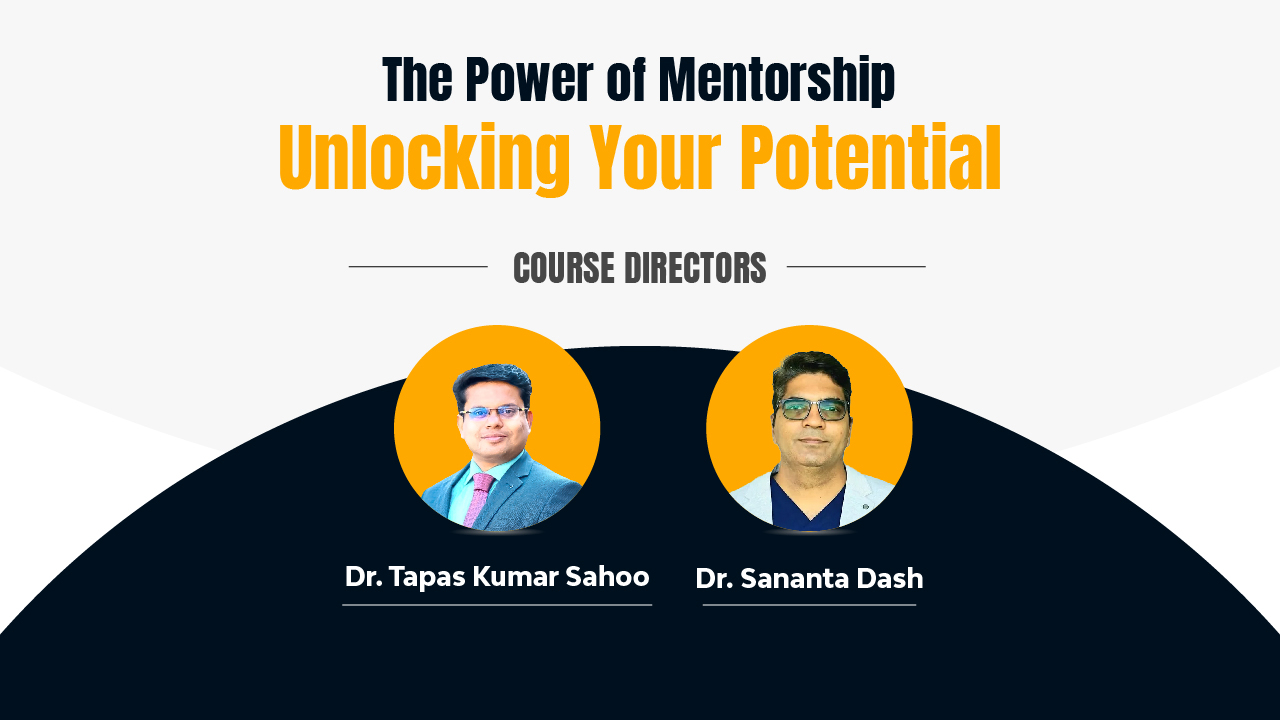 The Power of Mentorship
Unlocking Your Potential

COURSE DIRECTORS

Dr. Tapas Kumar Sahoo

Dr. Sananta Dash